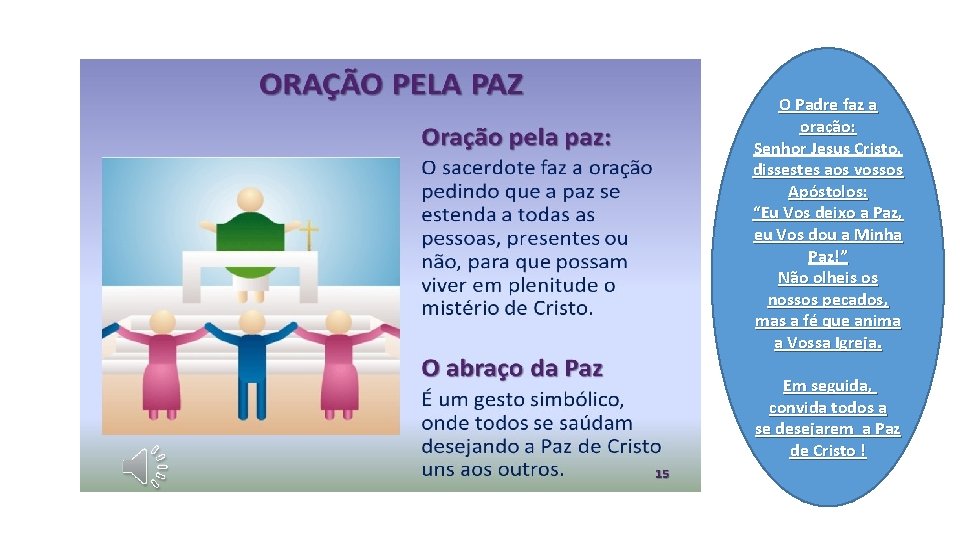 ORAÇÃO PELA PAZ

Oração pela paz:
O sacerdote faz a oração pedindo que a paz se estenda a todas as pessoas, presentes ou não, para que possam viver em plenitude o mistério de Cristo.

O abraço da Paz
É um gesto simbólico, onde todos se saúdam desejando a Paz de Cristo uns aos outros.

15

O Padre faz a oração:
Senhor Jesus Cristo, dissestes aos vossos Apóstolos:
"Eu Vos deixo a Paz, eu Vos dou a Minha Paz!"
Não olheis os nossos pecados, mas a fé que anima a Vossa Igreja.

Em seguida, convida todos a se desejarem a Paz de Cristo !